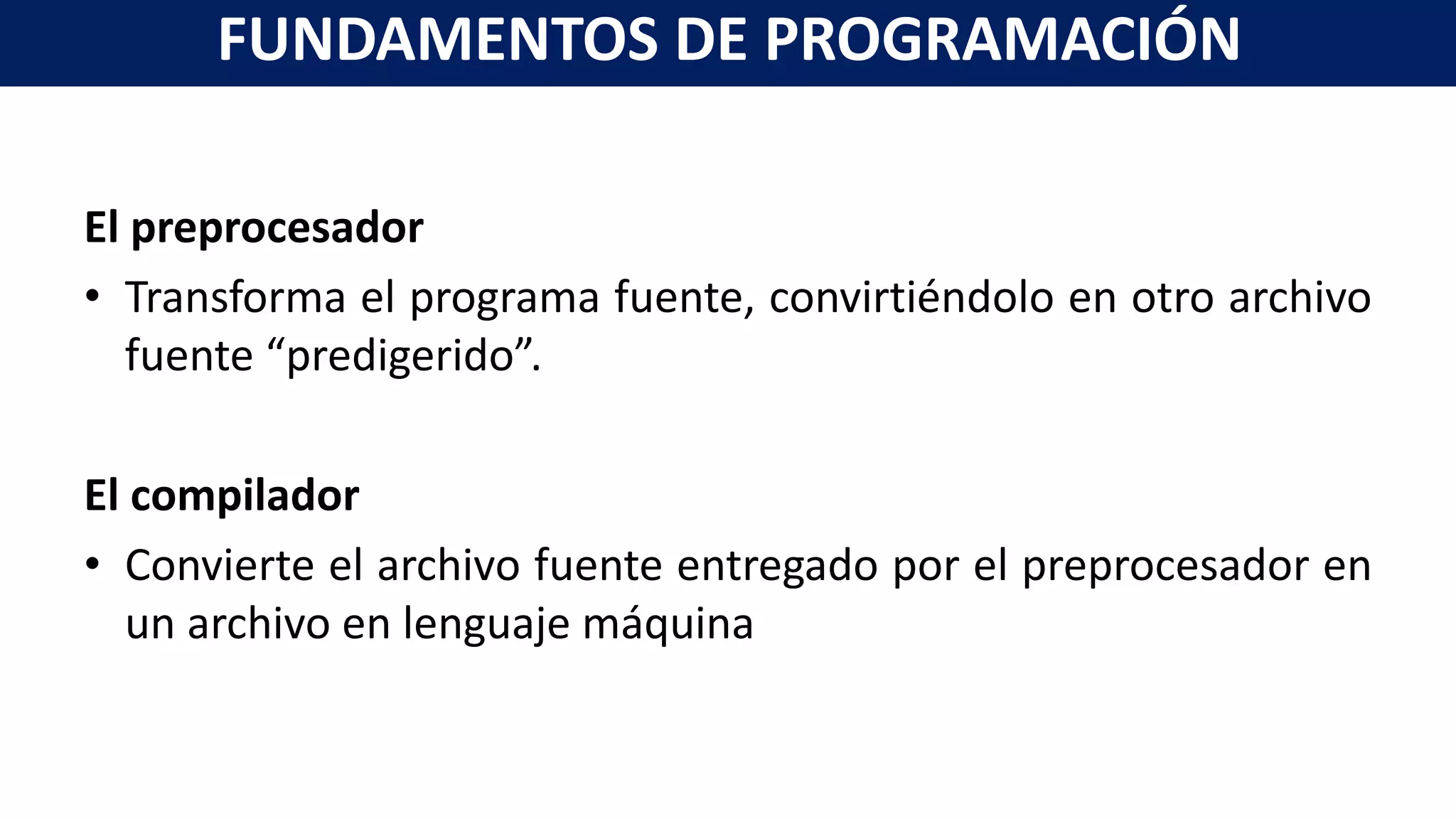 FUNDAMENTOS DE PROGRAMACIÓN

El preprocesador

• Transforma el programa fuente, convirtiéndolo en otro archivo fuente “predigerido”.

El compilador

• Convierte el archivo fuente entregado por el preprocesador en un archivo en lenguaje máquina